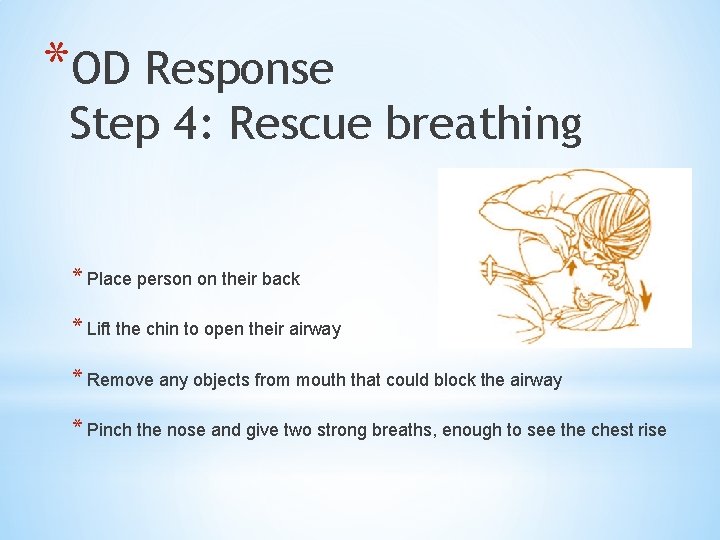 *OD Response
Step 4: Rescue breathing

* Place person on their back

* Lift the chin to open their airway

* Remove any objects from mouth that could block the airway

* Pinch the nose and give two strong breaths, enough to see the chest rise